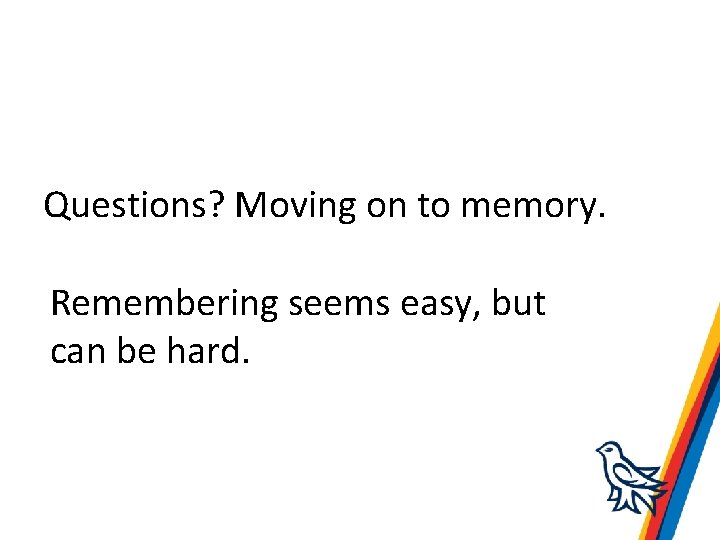 Questions? Moving on to memory.

Remembering seems easy, but can be hard.